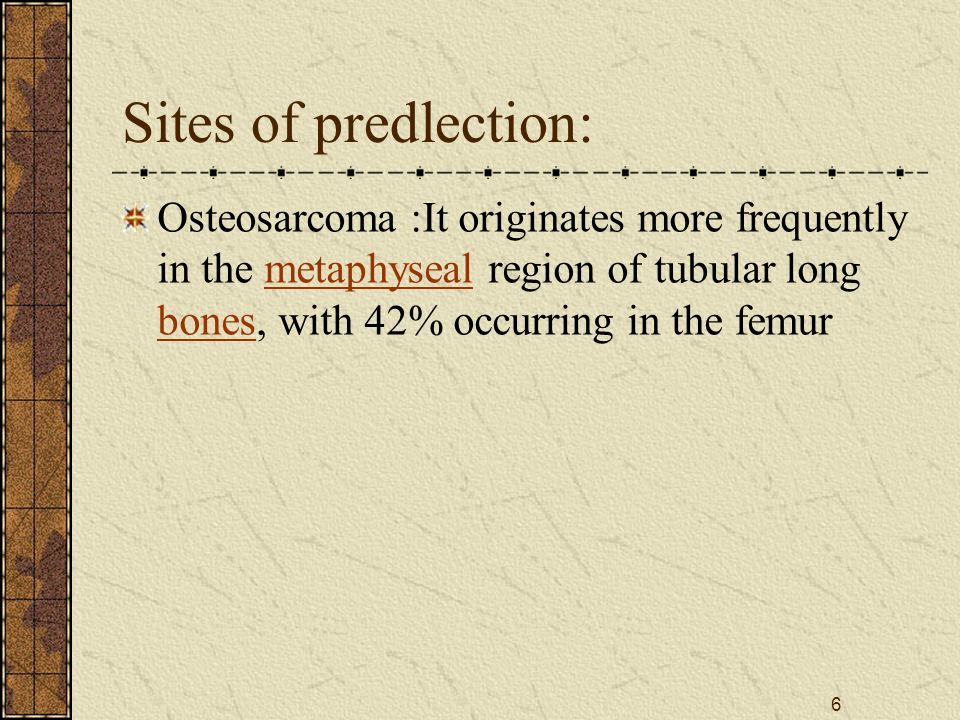 Sites of predlection:

Osteosarcoma :It originates more frequently in the metaphyseal region of tubular long bones, with 42% occurring in the femur

6